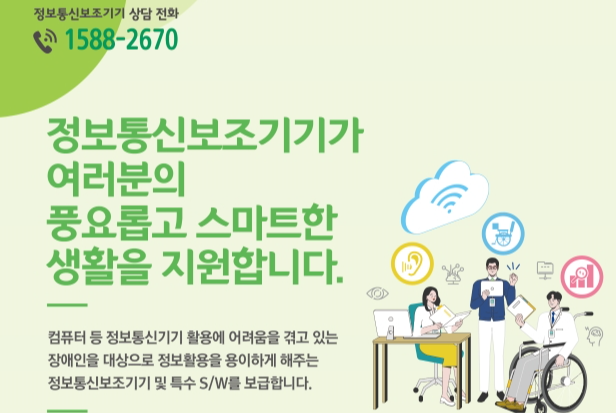 정보통신보조기기 상담 전화
1588-2670

정보통신보조기기가
여러분의
풍요롭고 스마트한
생활을 지원합니다.

컴퓨터 등 정보통신기기 활용에 어려움을 겪고 있는 장애인을 대상으로 정보활용을 용이하게 해주는 정보통신보조기기 및 특수 S/W를 보급합니다.